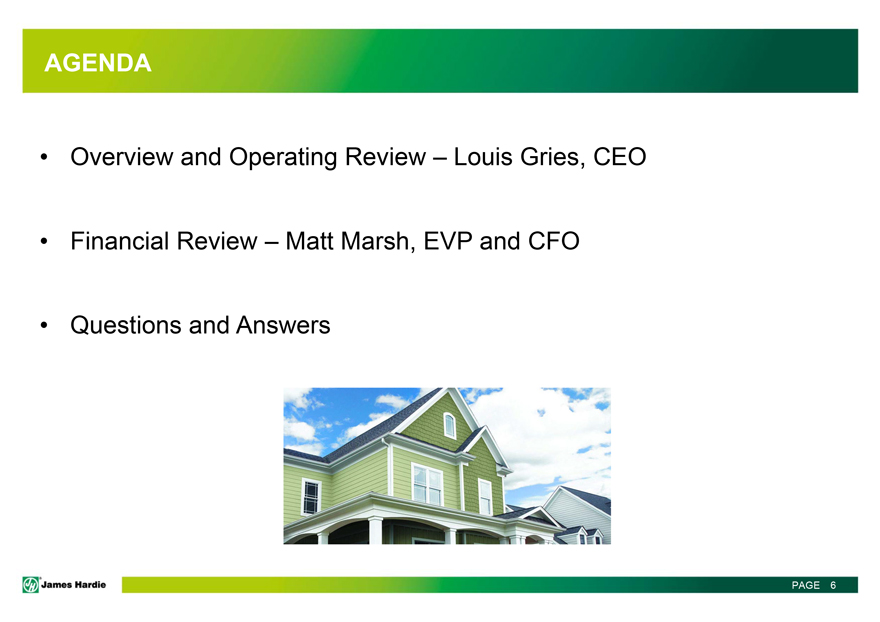 AGENDA

• Overview and Operating Review – Louis Gries, CEO

• Financial Review – Matt Marsh, EVP and CFO

• Questions and Answers

James Hardie

PAGE 6